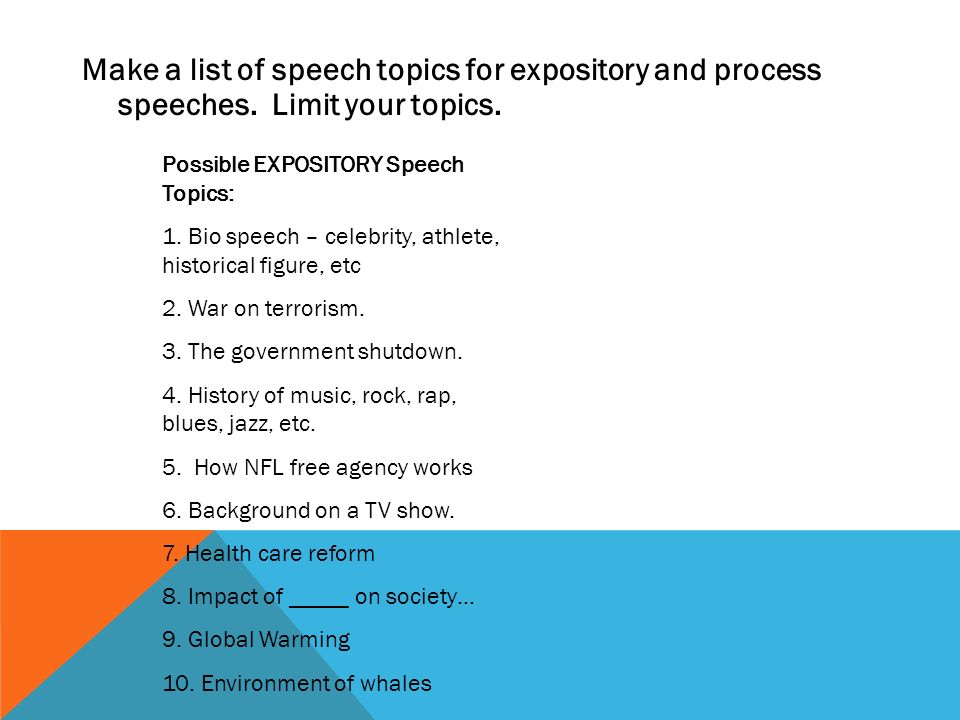 Make a list of speech topics for expository and process speeches. Limit your topics.

Possible EXPOSITORY Speech Topics:

1. Bio speech – celebrity, athlete, historical figure, etc

2. War on terrorism.

3. The government shutdown.

4. History of music, rock, rap, blues, jazz, etc.

5. How NFL free agency works

6. Background on a TV show.

7. Health care reform

8. Impact of _____ on society…

9. Global Warming

10. Environment of whales